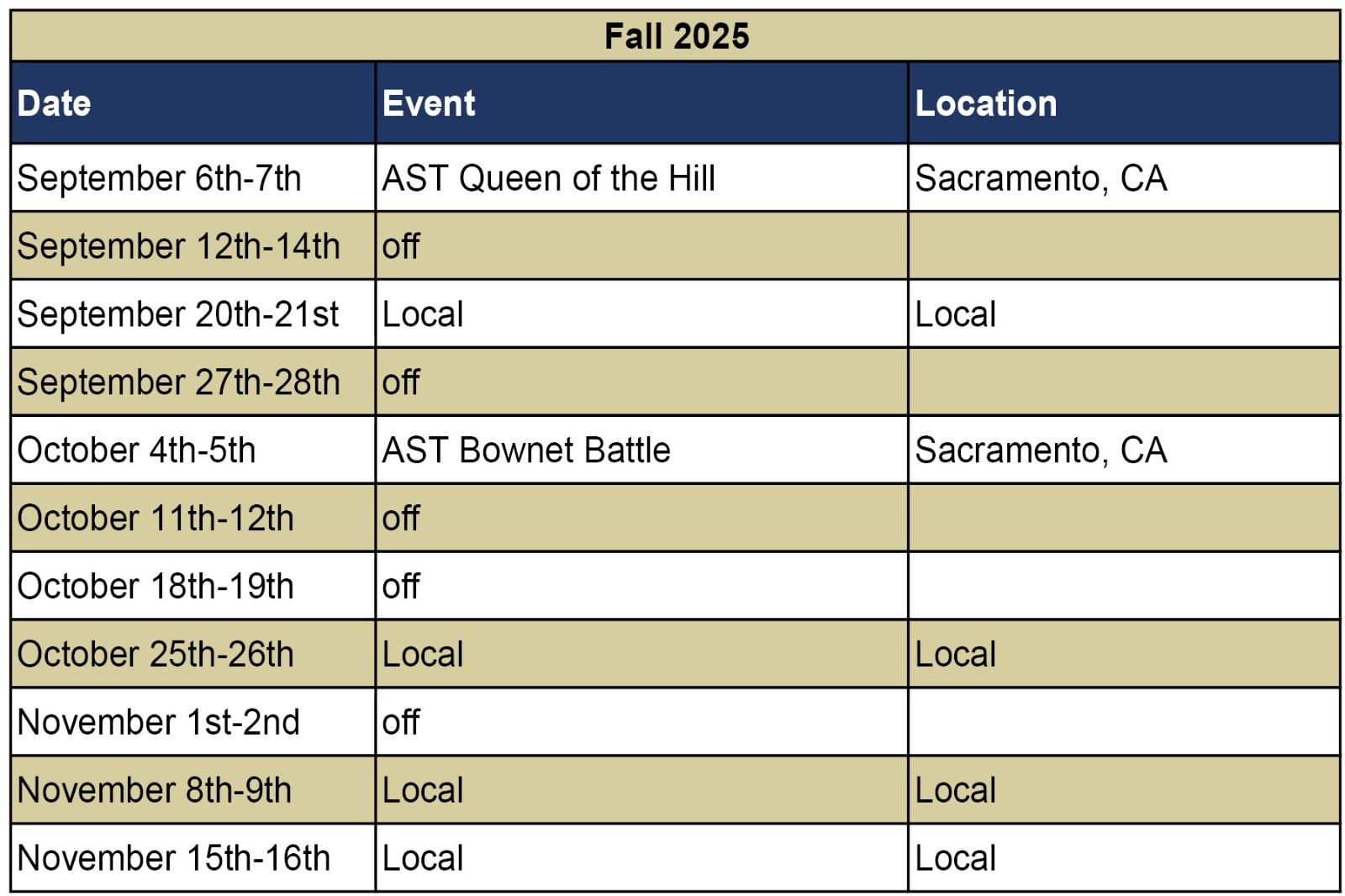 Fall 2025

| Date | Event | Location |
|---|---|---|
| September 6th-7th | AST Queen of the Hill | Sacramento, CA |
| September 12th-14th | off | |
| September 20th-21st | Local | Local |
| September 27th-28th | off | |
| October 4th-5th | AST Bownet Battle | Sacramento, CA |
| October 11th-12th | off | |
| October 18th-19th | off | |
| October 25th-26th | Local | Local |
| November 1st-2nd | off | |
| November 8th-9th | Local | Local |
| November 15th-16th | Local | Local |